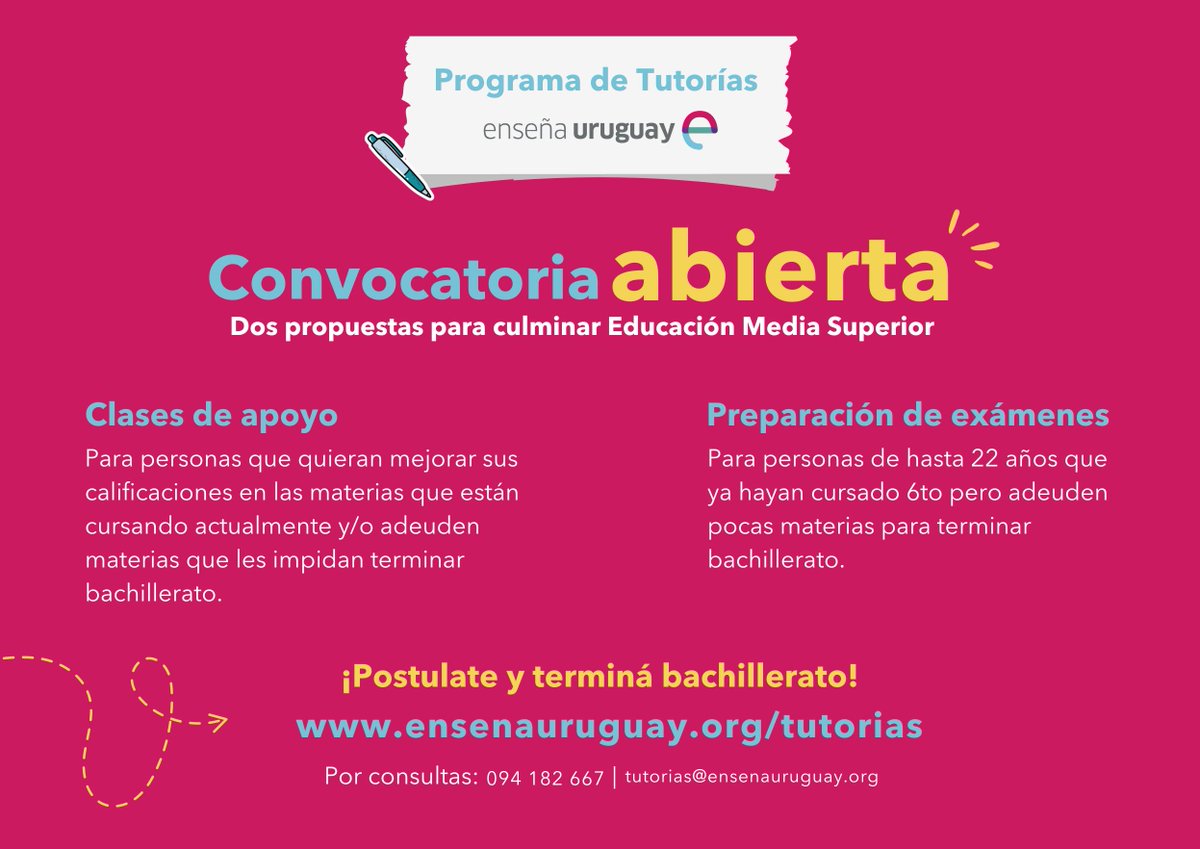 Programa de Tutorías
enseña uruguay

Convocatoria abierta
Dos propuestas para culminar Educación Media Superior

Clases de apoyo
Para personas que quieran mejorar sus calificaciones en las materias que están cursando actualmente y/o adeuden materias que les impidan terminar bachillerato.

Preparación de exámenes
Para personas de hasta 22 años que ya hayan cursado 6to pero adeuden pocas materias para terminar bachillerato.

¡Postulate y terminá bachillerato!
www.ensenauruguay.org/tutorias
Por consultas: 094 182 667 | tutorias@ensenauruguay.org